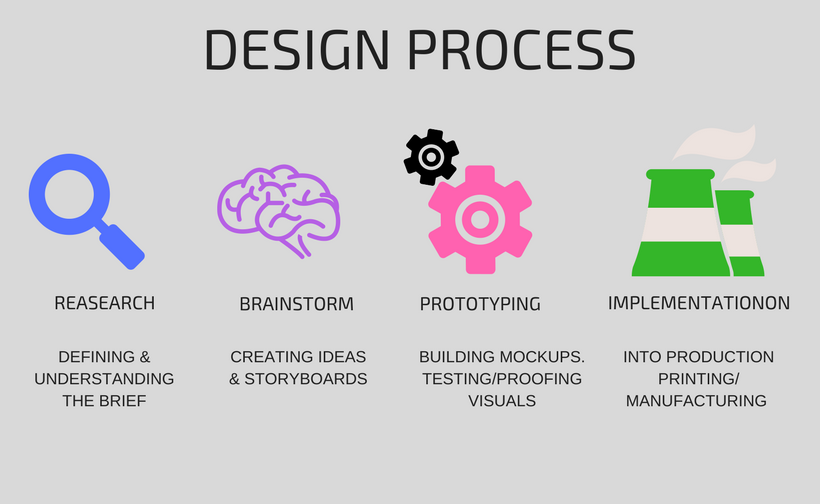 DESIGN PROCESS

REASEARCH

DEFINING & UNDERSTANDING THE BRIEF

BRAINSTORM

CREATING IDEAS & STORYBOARDS

PROTOTYPING

BUILDING MOCKUPS. TESTING/PROOFING VISUALS

IMPLEMENTATIONON

INTO PRODUCTION PRINTING/ MANUFACTURING